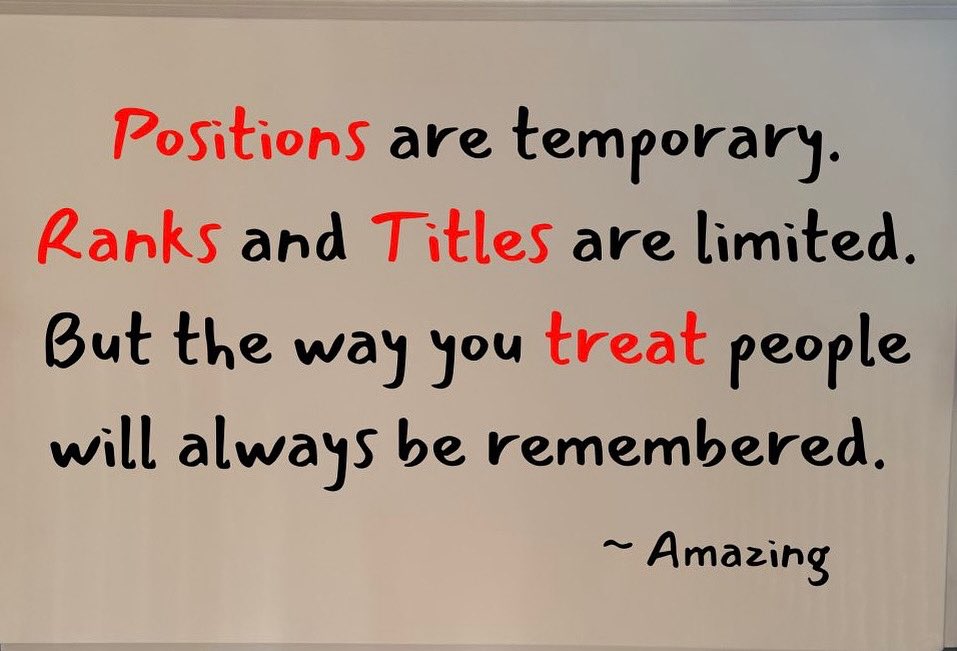 Positions are temporary.
Ranks and Titles are limited.
But the way you treat people will always be remembered.

~ Amazing